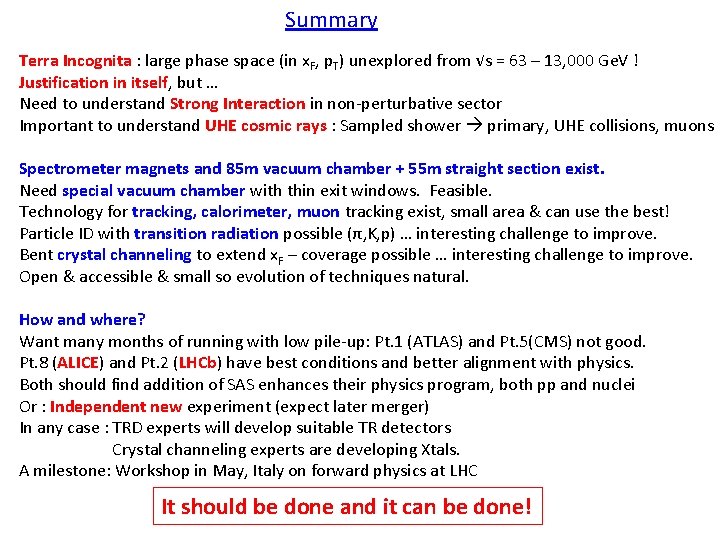 Summary

Terra Incognita : large phase space (in $x_F$, $p_T$) unexplored from $\sqrt{s}$ = 63 – 13,000 GeV !
Justification in itself, but …
Need to understand Strong Interaction in non-perturbative sector
Important to understand UHE cosmic rays : Sampled shower → primary, UHE collisions, muons

Spectrometer magnets and 85m vacuum chamber + 55m straight section exist.
Need special vacuum chamber with thin exit windows. Feasible.
Technology for tracking, calorimeter, muon tracking exist, small area & can use the best!
Particle ID with transition radiation possible (π,K,p) … interesting challenge to improve.
Bent crystal channeling to extend $x_F$ – coverage possible … interesting challenge to improve.
Open & accessible & small so evolution of techniques natural.

How and where?
Want many months of running with low pile-up: Pt.1 (ATLAS) and Pt.5(CMS) not good.
Pt.8 (ALICE) and Pt.2 (LHCb) have best conditions and better alignment with physics.
Both should find addition of SAS enhances their physics program, both pp and nuclei
Or : Independent new experiment (expect later merger)
In any case : TRD experts will develop suitable TR detectors
Crystal channeling experts are developing Xtals.
A milestone: Workshop in May, Italy on forward physics at LHC

It should be done and it can be done!